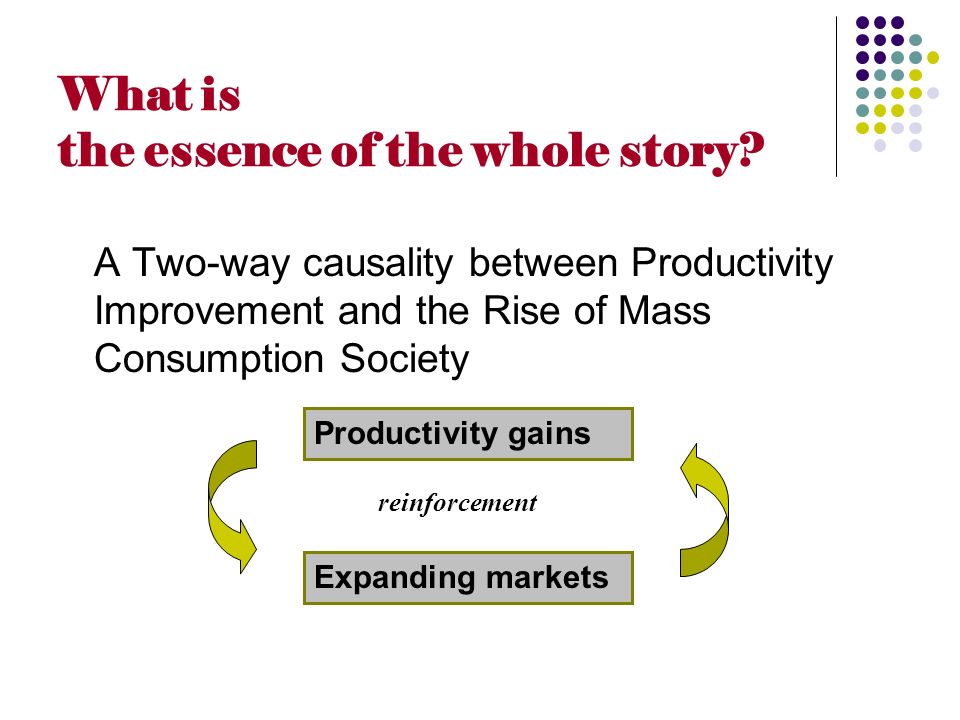 What is
the essence of the whole story?

A Two-way causality between Productivity Improvement and the Rise of Mass Consumption Society

Productivity gains

reinforcement

Expanding markets